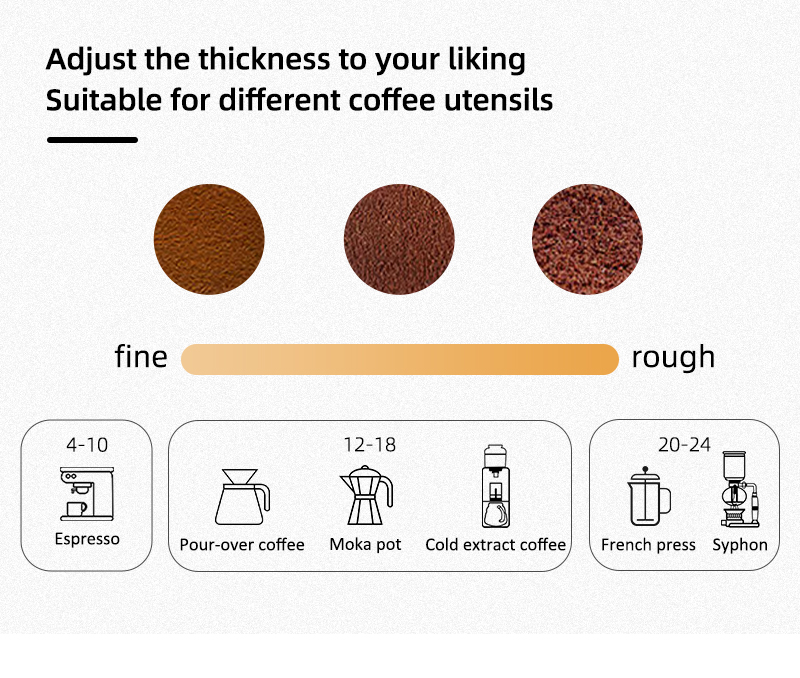 Adjust the thickness to your liking
Suitable for different coffee utensils

fine rough

4-10
Espresso

12-18
Pour-over coffee Moka pot Cold extract coffee

20-24
French press Syphon